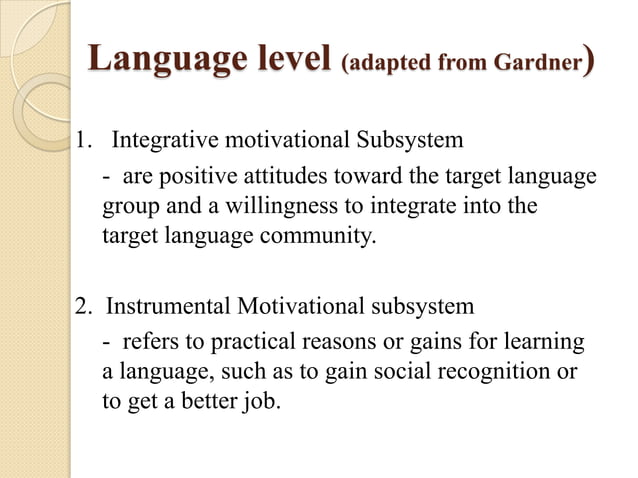 Language level (adapted from Gardner)

1. Integrative motivational Subsystem

- are positive attitudes toward the target language group and a willingness to integrate into the target language community.

2. Instrumental Motivational subsystem

- refers to practical reasons or gains for learning a language, such as to gain social recognition or to get a better job.